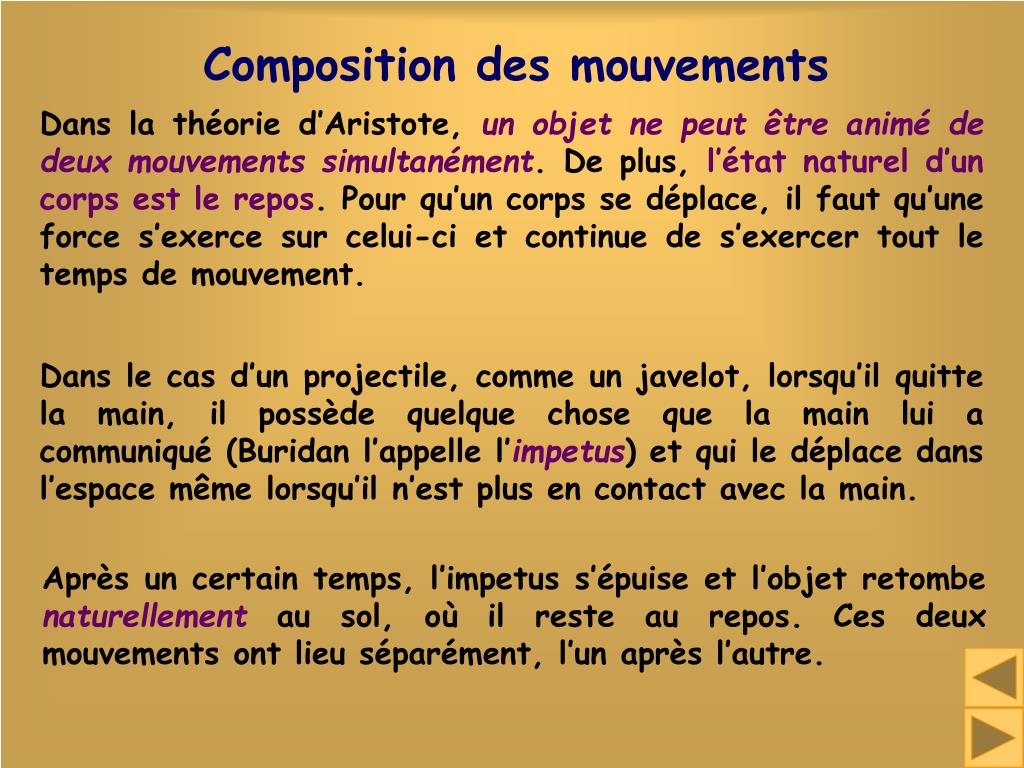 Composition des mouvements

Dans la théorie d’Aristote, un objet ne peut être animé de deux mouvements simultanément. De plus, l’état naturel d’un corps est le repos. Pour qu’un corps se déplace, il faut qu’une force s’exerce sur celui-ci et continue de s’exercer tout le temps de mouvement.

Dans le cas d’un projectile, comme un javelot, lorsqu’il quitte la main, il possède quelque chose que la main lui a communiqué (Buridan l’appelle l’impetus) et qui le déplace dans l’espace même lorsqu’il n’est plus en contact avec la main.

Après un certain temps, l’impetus s’épuise et l’objet retombe naturellement au sol, où il reste au repos. Ces deux mouvements ont lieu séparément, l’un après l’autre.